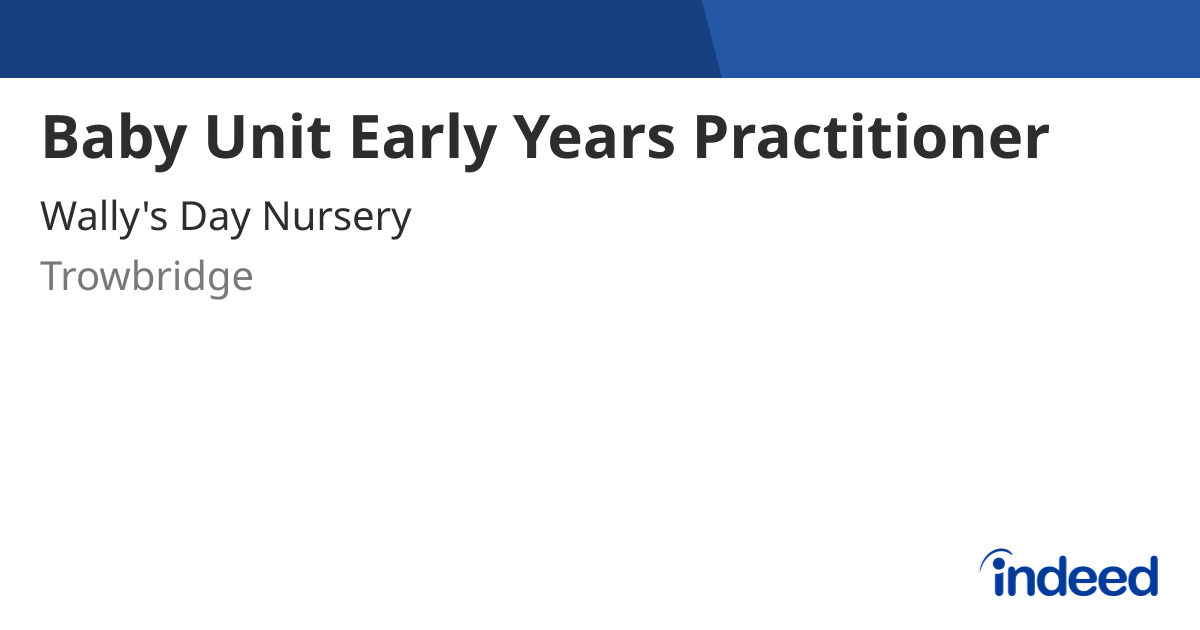 Baby Unit Early Years Practitioner

Wally's Day Nursery

Trowbridge

indeed